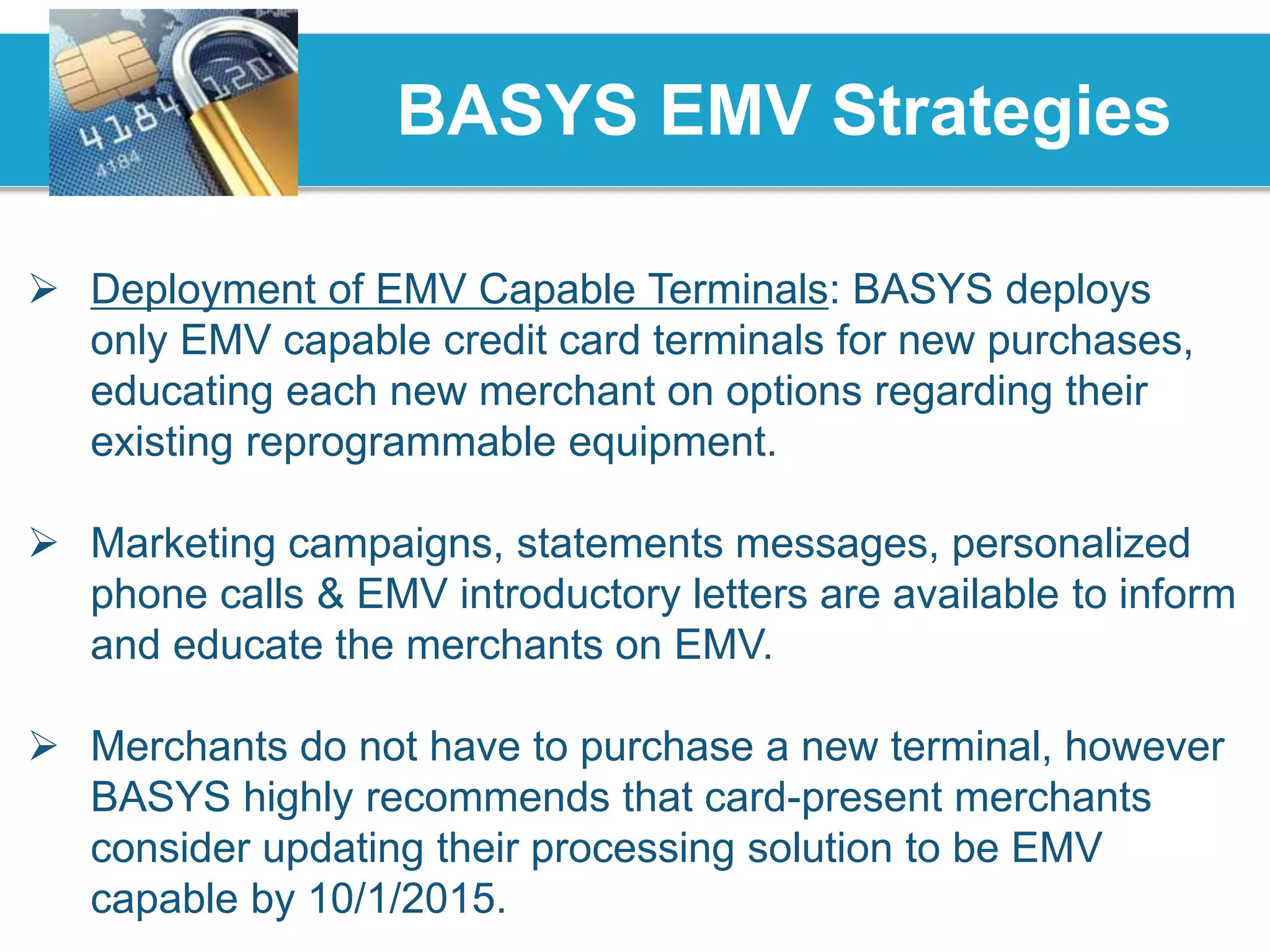 4184 120
4184

BASYS EMV Strategies

➢ Deployment of EMV Capable Terminals: BASYS deploys only EMV capable credit card terminals for new purchases, educating each new merchant on options regarding their existing reprogrammable equipment.

➢ Marketing campaigns, statements messages, personalized phone calls & EMV introductory letters are available to inform and educate the merchants on EMV.

➢ Merchants do not have to purchase a new terminal, however BASYS highly recommends that card-present merchants consider updating their processing solution to be EMV capable by 10/1/2015.